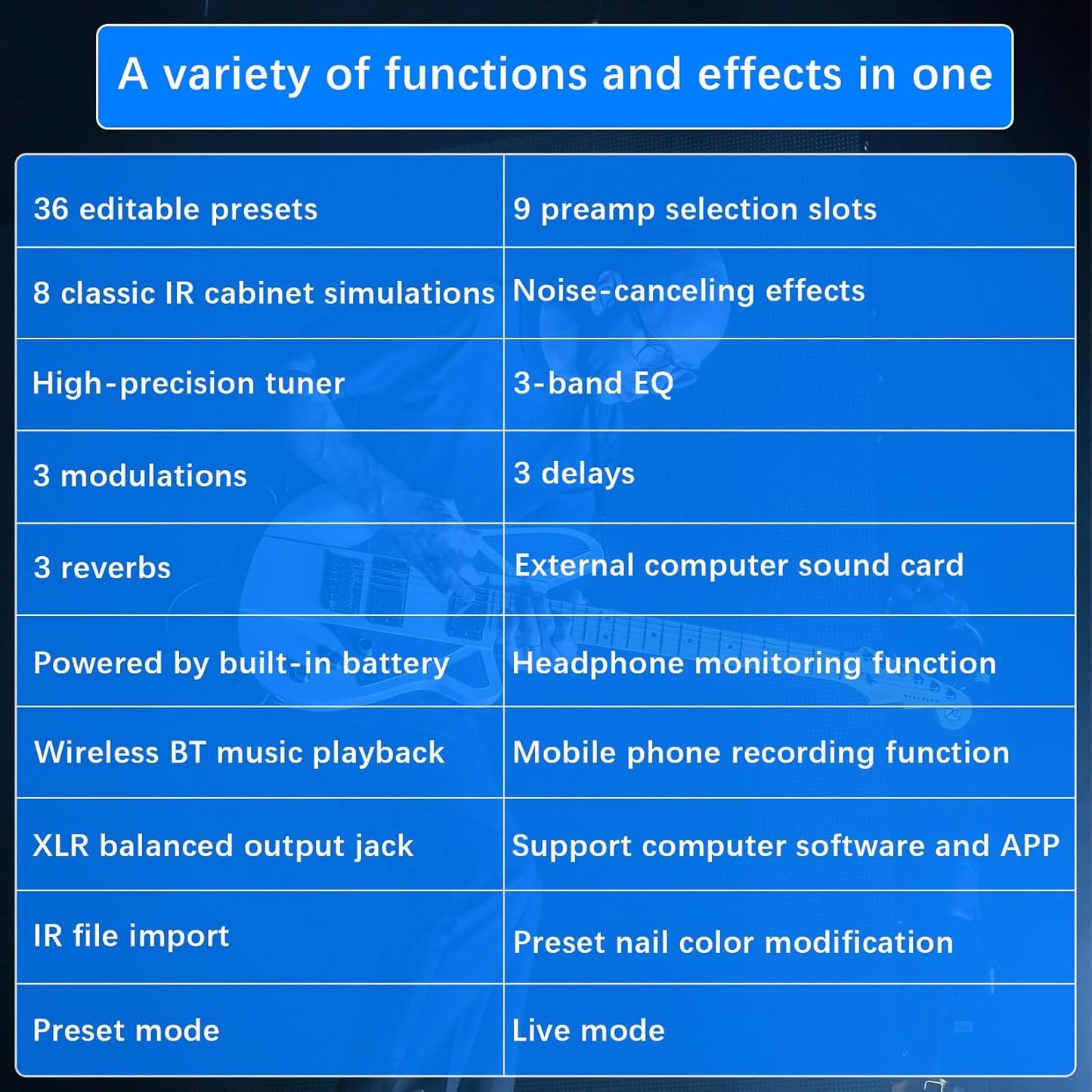 A variety of functions and effects in one

| | |
|---|---|
| 36 editable presets | 9 preamp selection slots |
| 8 classic IR cabinet simulations | Noise-canceling effects |
| High-precision tuner | 3-band EQ |
| 3 modulations | 3 delays |
| 3 reverbs | External computer sound card |
| Powered by built-in battery | Headphone monitoring function |
| Wireless BT music playback | Mobile phone recording function |
| XLR balanced output jack | Support computer software and APP |
| IR file import | Preset nail color modification |
| Preset mode | Live mode |